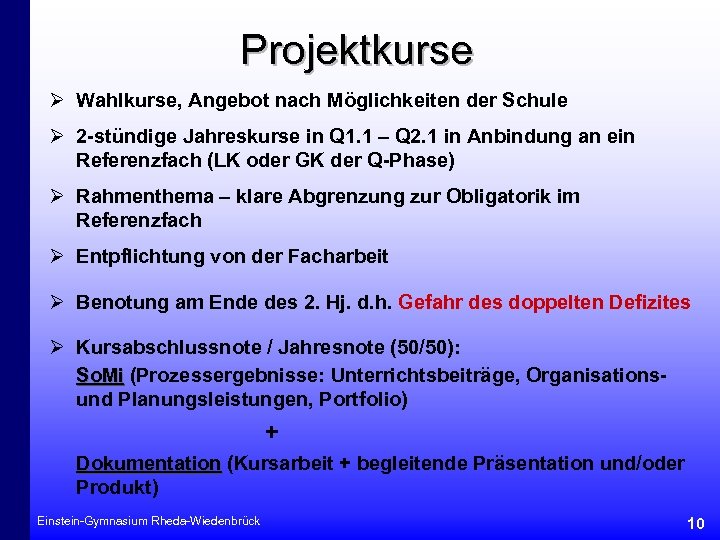 Projektkurse

➢ Wahlkurse, Angebot nach Möglichkeiten der Schule

➢ 2-stündige Jahreskurse in Q1.1 – Q2.1 in Anbindung an ein Referenzfach (LK oder GK der Q-Phase)

➢ Rahmenthema – klare Abgrenzung zur Obligatorik im Referenzfach

➢ Entpflichtung von der Facharbeit

➢ Benotung am Ende des 2. Hj. d.h. Gefahr des doppelten Defizites

➢ Kursabschlussnote / Jahresnote (50/50):
SoMi (Prozessergebnisse: Unterrichtsbeiträge, Organisations- und Planungsleistungen, Portfolio)

+

Dokumentation (Kursarbeit + begleitende Präsentation und/oder Produkt)

Einstein-Gymnasium Rheda-Wiedenbrück

10